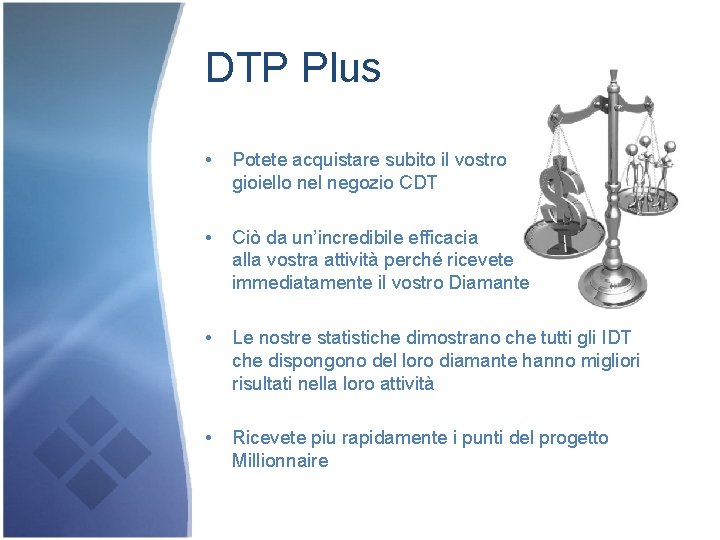 DTP Plus

• Potete acquistare subito il vostro gioiello nel negozio CDT

• Ciò da un'incredibile efficacia alla vostra attività perché ricevete immediatamente il vostro Diamante

• Le nostre statistiche dimostrano che tutti gli IDT che dispongono del loro diamante hanno migliori risultati nella loro attività

• Ricevete piu rapidamente i punti del progetto Millionnaire